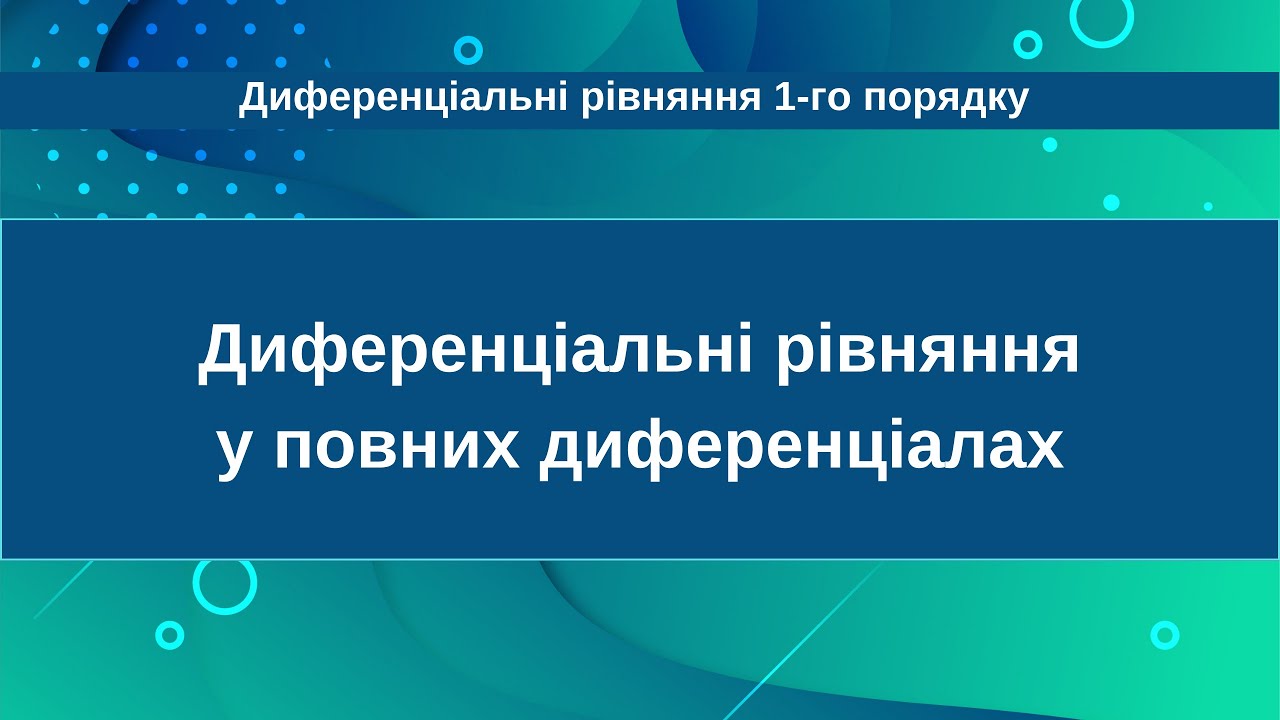 Диференціальні рівняння 1-го порядку

Диференціальні рівняння у повних диференціалах